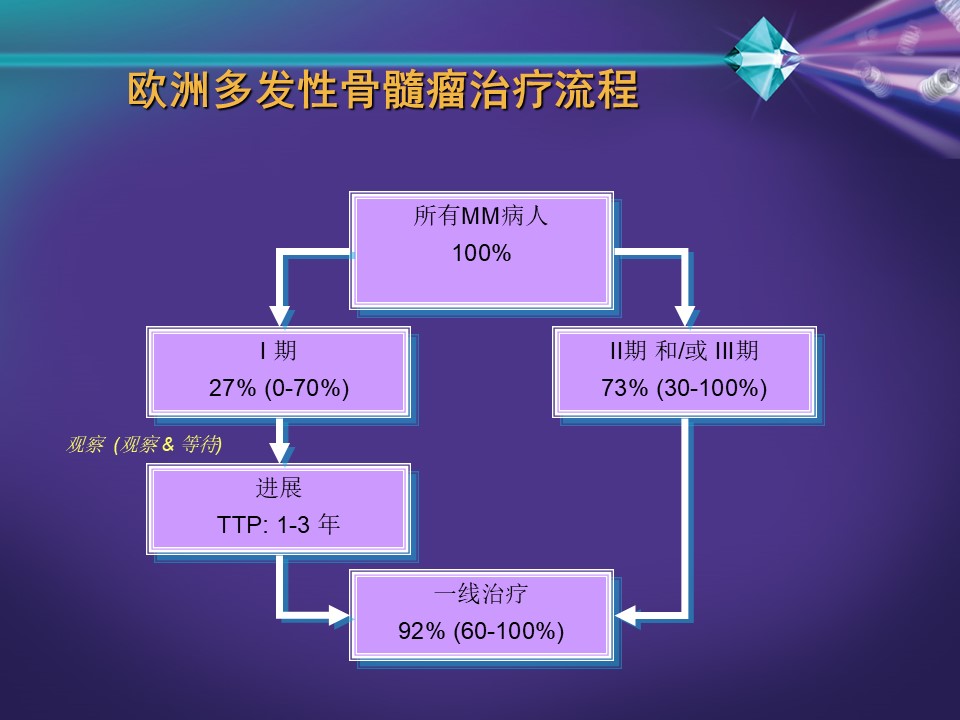 欧洲多发性骨髓瘤治疗流程

所有MM病人
100%

I 期
27% (0-70%)

II期 和/或 III期
73% (30-100%)

观察 (观察 & 等待)

进展
TTP: 1-3 年

一线治疗
92% (60-100%)